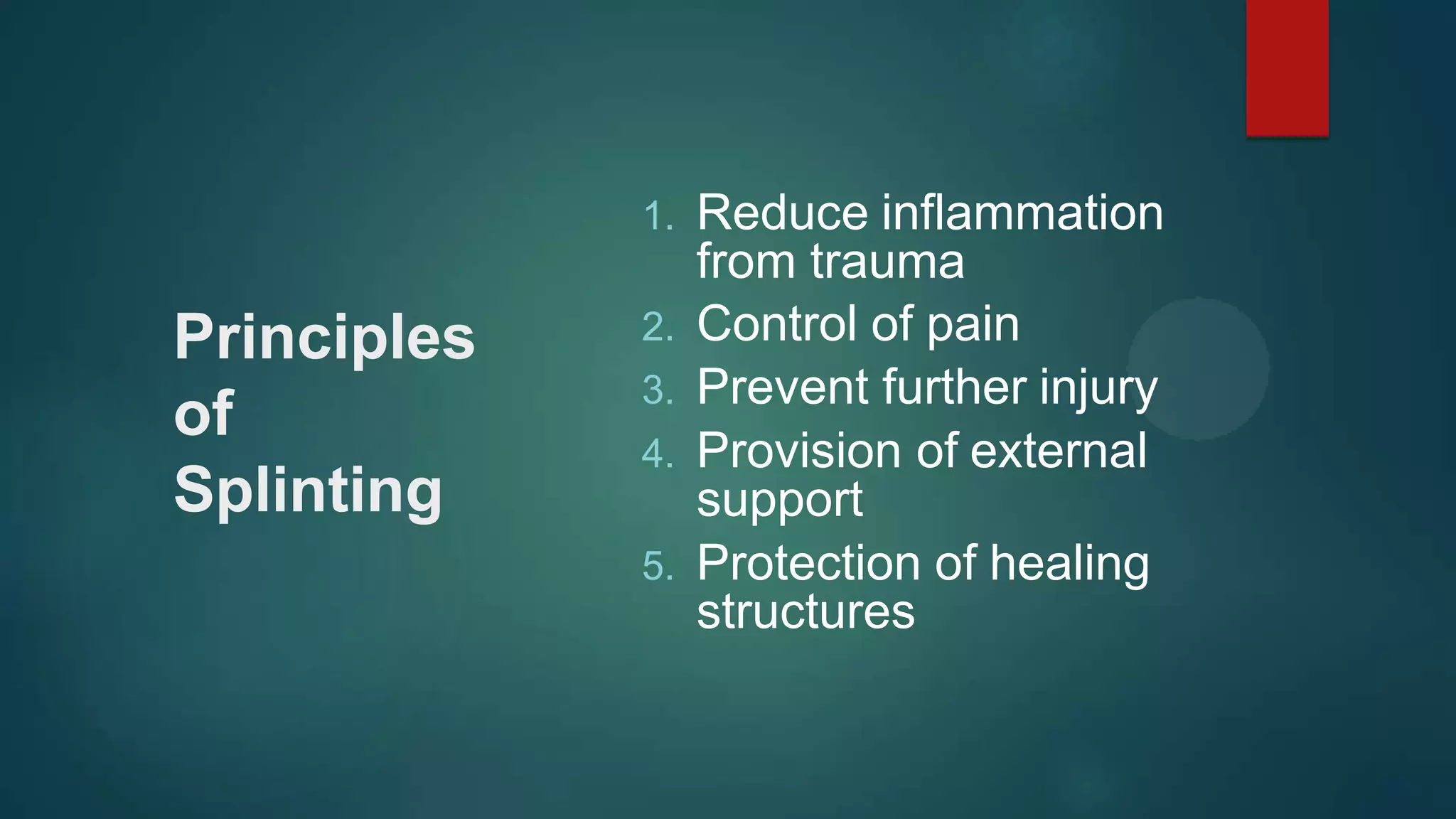 Principles of Splinting

1. Reduce inflammation from trauma
2. Control of pain
3. Prevent further injury
4. Provision of external support
5. Protection of healing structures